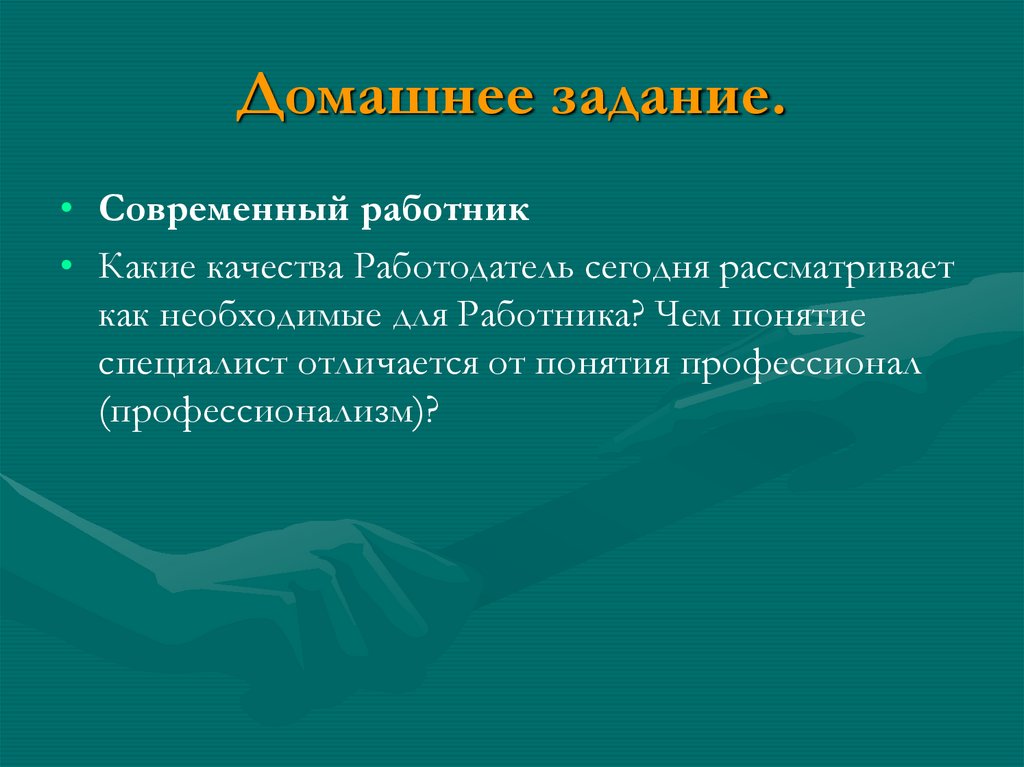 Домашнее задание.

• Современный работник

• Какие качества Работодатель сегодня рассматривает как необходимые для Работника? Чем понятие специалист отличается от понятия профессионал (профессионализм)?